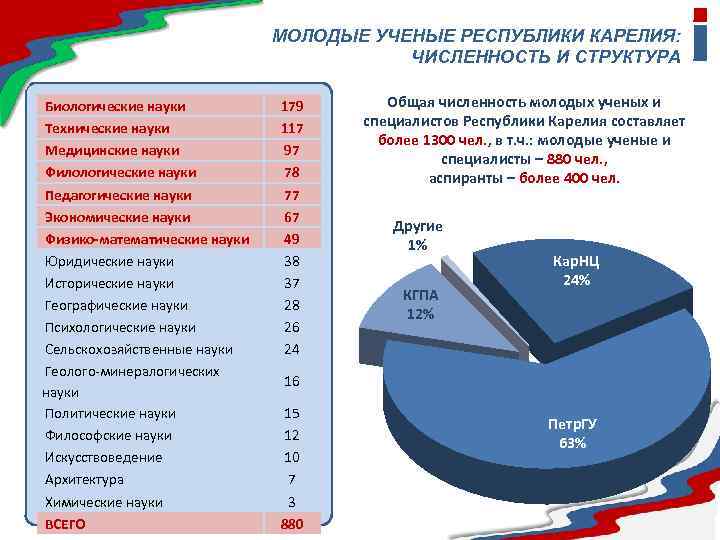 МОЛОДЫЕ УЧЕНЫЕ РЕСПУБЛИКИ КАРЕЛИЯ: ЧИСЛЕННОСТЬ И СТРУКТУРА

| Биологические науки | 179 |
|---|---|
| Технические науки | 117 |
| Медицинские науки | 97 |
| Филологические науки | 78 |
| Педагогические науки | 77 |
| Экономические науки | 67 |
| Физико-математические науки | 49 |
| Юридические науки | 38 |
| Исторические науки | 37 |
| Географические науки | 28 |
| Психологические науки | 26 |
| Сельскохозяйственные науки | 24 |
| Геолого-минералогических науки | 16 |
| Политические науки | 15 |
| Философские науки | 12 |
| Искусствоведение | 10 |
| Архитектура | 7 |
| Химические науки | 3 |
| ВСЕГО | 880 |

Общая численность молодых ученых и специалистов Республики Карелия составляет более 1300 чел., в т.ч.: молодые ученые и специалисты – 880 чел., аспиранты – более 400 чел.

Другие 1%

КарНЦ 24%

КГПА 12%

ПетрГУ 63%